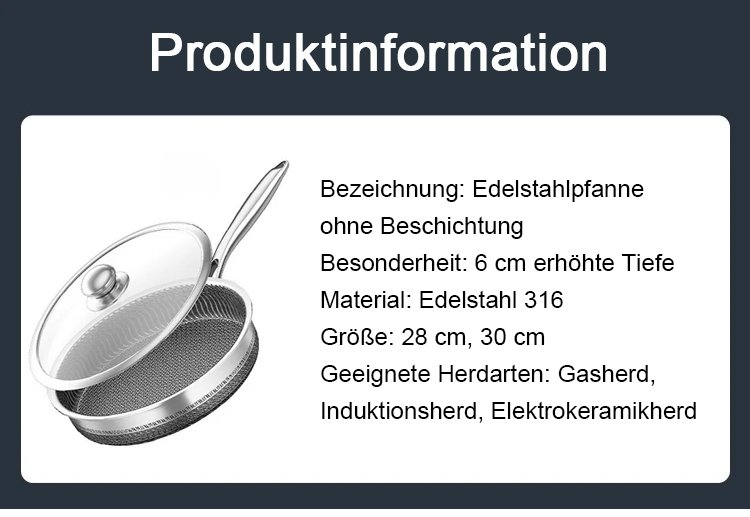 Produktinformation

Bezeichnung: Edelstahlpfanne ohne Beschichtung
Besonderheit: 6 cm erhöhte Tiefe
Material: Edelstahl 316
Größe: 28 cm, 30 cm
Geeignete Herdarten: Gasherd, Induktionsherd, Elektrokeramikherd